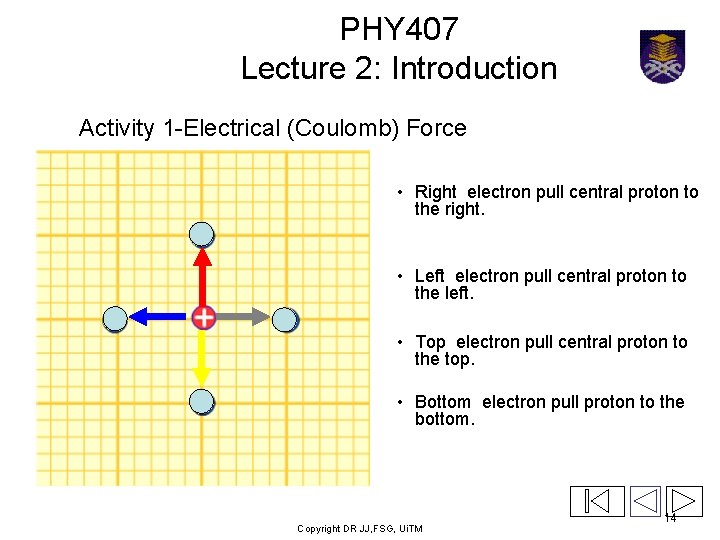 PHY407
Lecture 2: Introduction

Activity 1-Electrical (Coulomb) Force

+

• Right electron pull central proton to the right.

• Left electron pull central proton to the left.

• Top electron pull central proton to the top.

• Bottom electron pull proton to the bottom.

14

Copyright DR JJ,FSG, UiTM